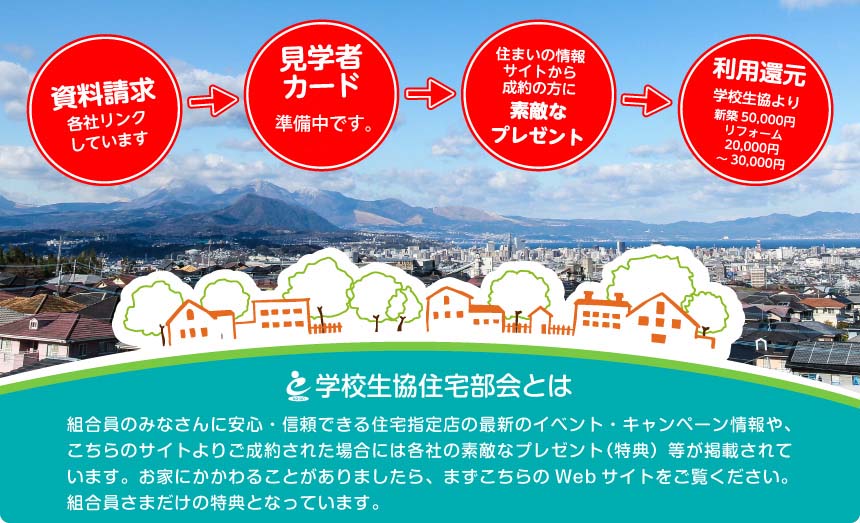 資料請求
各社リンクしています

見学者カード
準備中です。

住まいの情報サイトから成約の方に
素敵なプレゼント

利用還元
学校生協より
新築 50,000円
リフォーム 20,000円 ～30,000円

学校生協住宅部会とは

組合員のみなさんに安心・信頼できる住宅指定店の最新のイベント・キャンペーン情報や、こちらのサイトよりご成約された場合には各社の素敵なプレゼント（特典）等が掲載されています。お家にかかわることがありましたら、まずこちらの Web サイトをご覧ください。組合員さまだけの特典となっています。